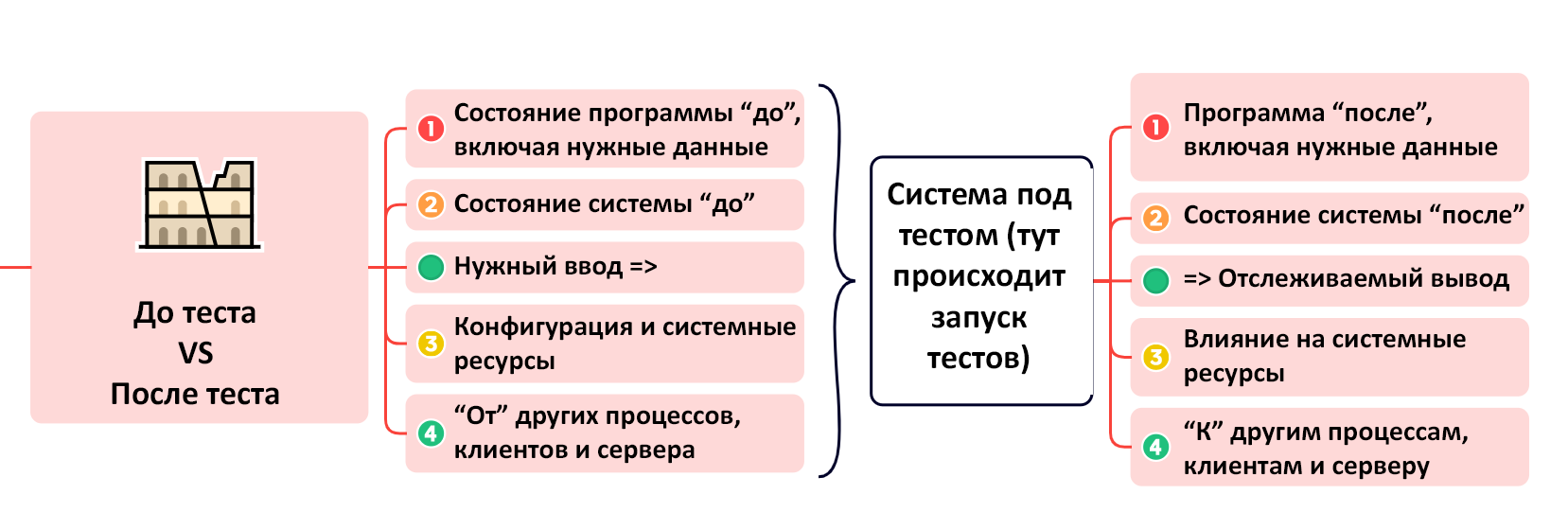 До теста
VS
После теста

1 Состояние программы “до”, включая нужные данные

2 Состояние системы “до”

Нужный ввод =>

3 Конфигурация и системные ресурсы

4 “От” других процессов, клиентов и сервера

Система под тестом (тут происходит запуск тестов)

1 Программа “после”, включая нужные данные

2 Состояние системы “после”

=> Отслеживаемый вывод

3 Влияние на системные ресурсы

4 “К” другим процессам, клиентам и серверу